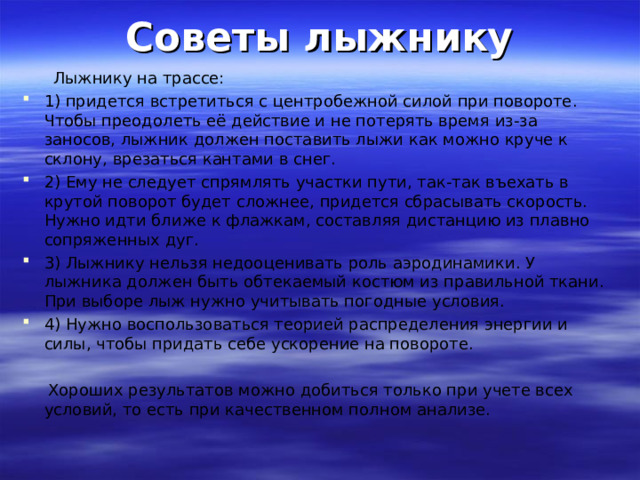 Советы лыжнику

Лыжнику на трассе:

1) придется встретиться с центробежной силой при повороте. Чтобы преодолеть её действие и не потерять время из-за заносов, лыжник должен поставить лыжи как можно круче к склону, врезаться кантами в снег.

2) Ему не следует спрямлять участки пути, так-так въехать в крутой поворот будет сложнее, придется сбрасывать скорость. Нужно идти ближе к флажкам, составляя дистанцию из плавно сопряженных дуг.

3) Лыжнику нельзя недооценивать роль аэродинамики. У лыжника должен быть обтекаемый костюм из правильной ткани. При выборе лыж нужно учитывать погодные условия.

4) Нужно воспользоваться теорией распределения энергии и силы, чтобы придать себе ускорение на повороте.

Хороших результатов можно добиться только при учете всех условий, то есть при качественном полном анализе.